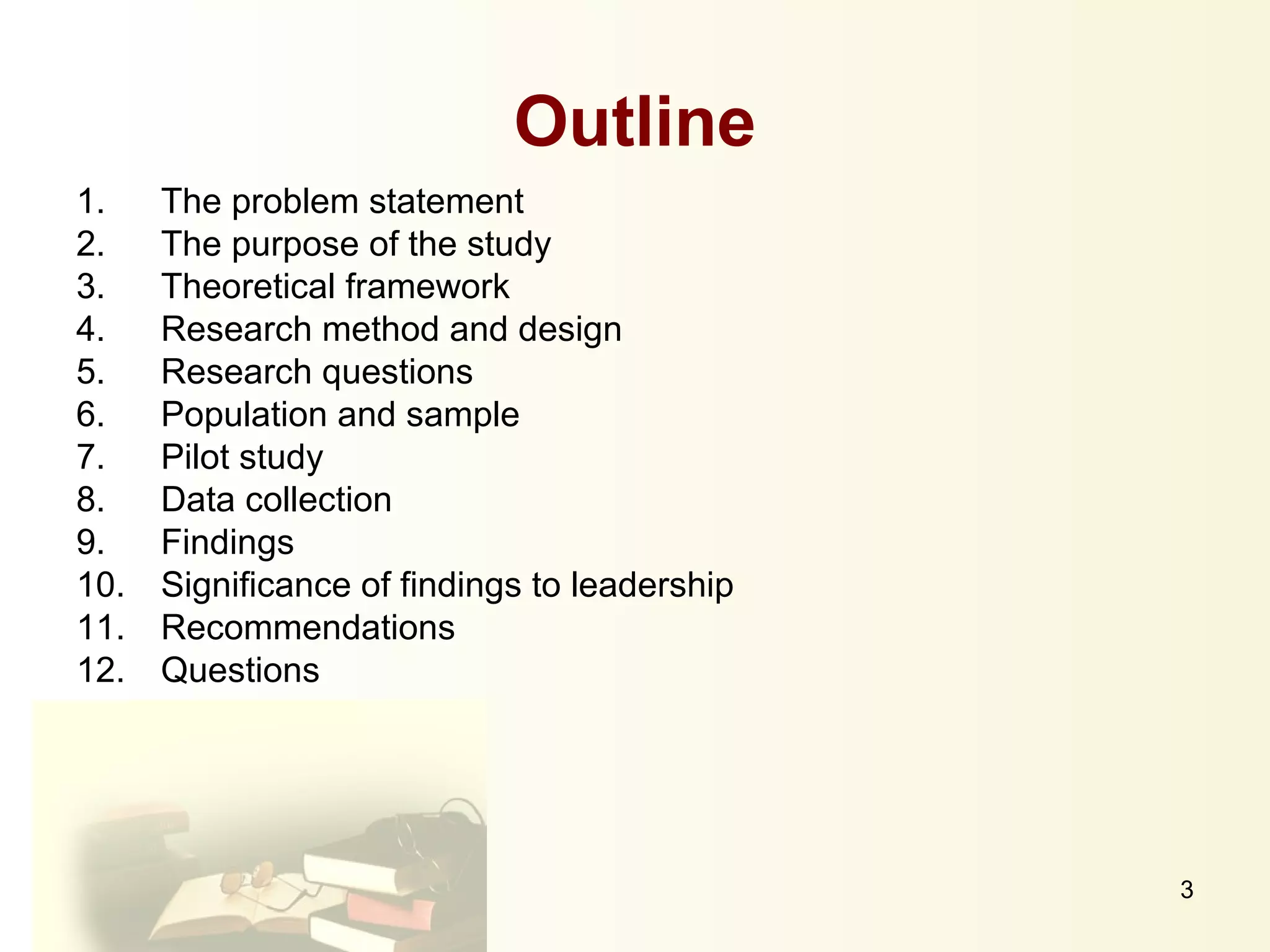 Outline

1. The problem statement
2. The purpose of the study
3. Theoretical framework
4. Research method and design
5. Research questions
6. Population and sample
7. Pilot study
8. Data collection
9. Findings
10. Significance of findings to leadership
11. Recommendations
12. Questions

3